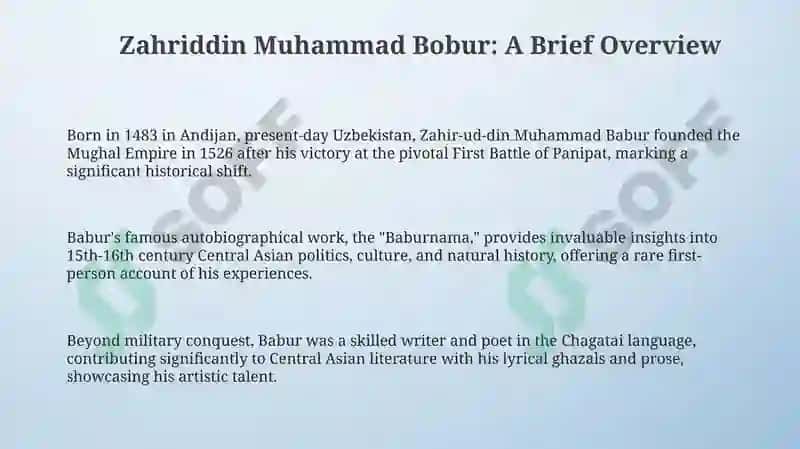 Zahriddin Muhammad Bobur: A Brief Overview

Born in 1483 in Andijan, present-day Uzbekistan, Zahir-ud-din Muhammad Babur founded the Mughal Empire in 1526 after his victory at the pivotal First Battle of Panipat, marking a significant historical shift.

Babur's famous autobiographical work, the "Baburnama," provides invaluable insights into 15th-16th century Central Asian politics, culture, and natural history, offering a rare first-person account of his experiences.

Beyond military conquest, Babur was a skilled writer and poet in the Chagatai language, contributing significantly to Central Asian literature with his lyrical ghazals and prose, showcasing his artistic talent.

SOFF SOFF